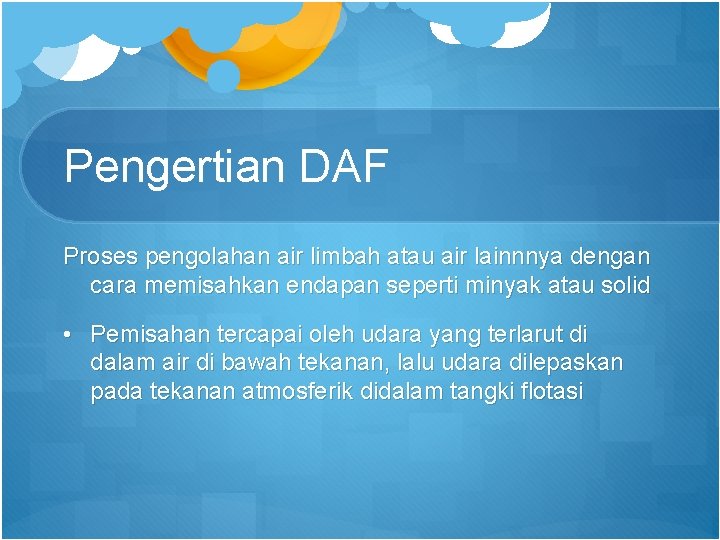 Pengertian DAF

Proses pengolahan air limbah atau air lainnnya dengan cara memisahkan endapan seperti minyak atau solid

• Pemisahan tercapai oleh udara yang terlarut di dalam air di bawah tekanan, lalu udara dilepaskan pada tekanan atmosferik didalam tangki flotasi